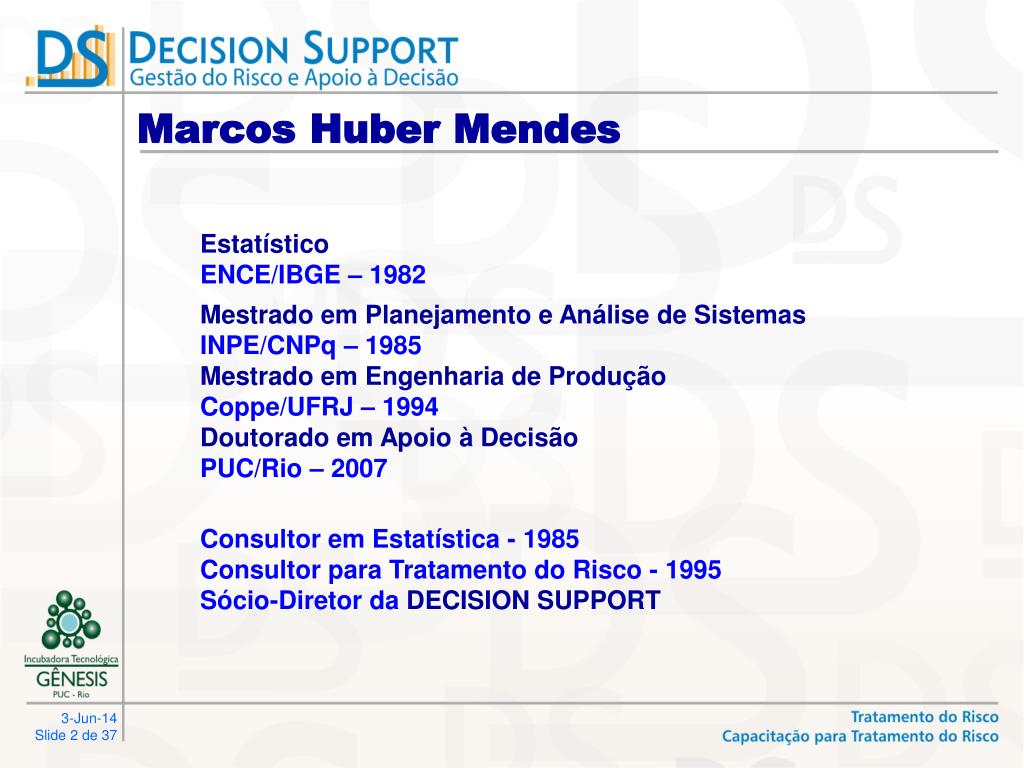 DS DECISION SUPPORT
Gestão do Risco e Apoio à Decisão

Marcos Huber Mendes

Estatístico
ENCE/IBGE – 1982

Mestrado em Planejamento e Análise de Sistemas
INPE/CNPq – 1985
Mestrado em Engenharia de Produção
Coppe/UFRJ – 1994
Doutorado em Apoio à Decisão
PUC/Rio – 2007

Consultor em Estatística - 1985
Consultor para Tratamento do Risco - 1995
Sócio-Diretor da DECISION SUPPORT

Incubadora Tecnológica
GÊNESIS
PUC - Rio

3-Jun-14
Slide 2 de 37

Tratamento do Risco
Capacitação para Tratamento do Risco